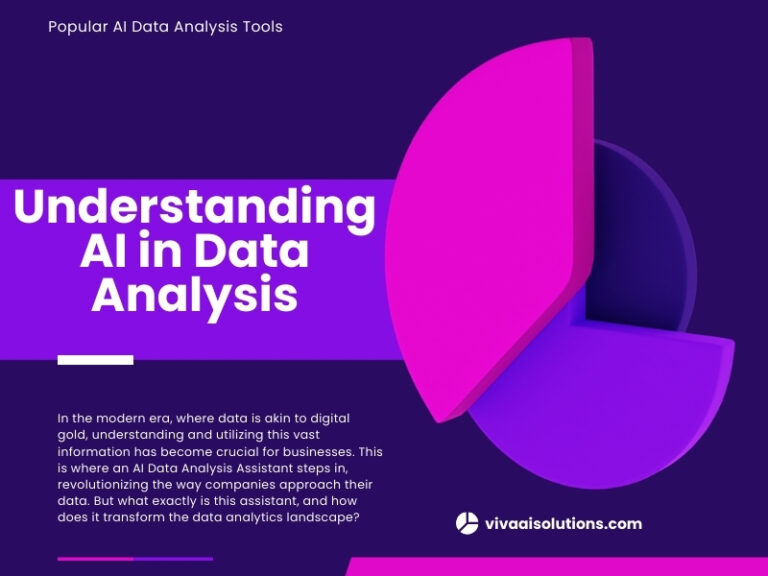 Popular AI Data Analysis Tools

Understanding AI in Data Analysis

In the modern era, where data is akin to digital gold, understanding and utilizing this vast information has become crucial for businesses. This is where an AI Data Analysis Assistant steps in, revolutionizing the way companies approach their data. But what exactly is this assistant, and how does it transform the data analytics landscape?

vivaaisolutions.com